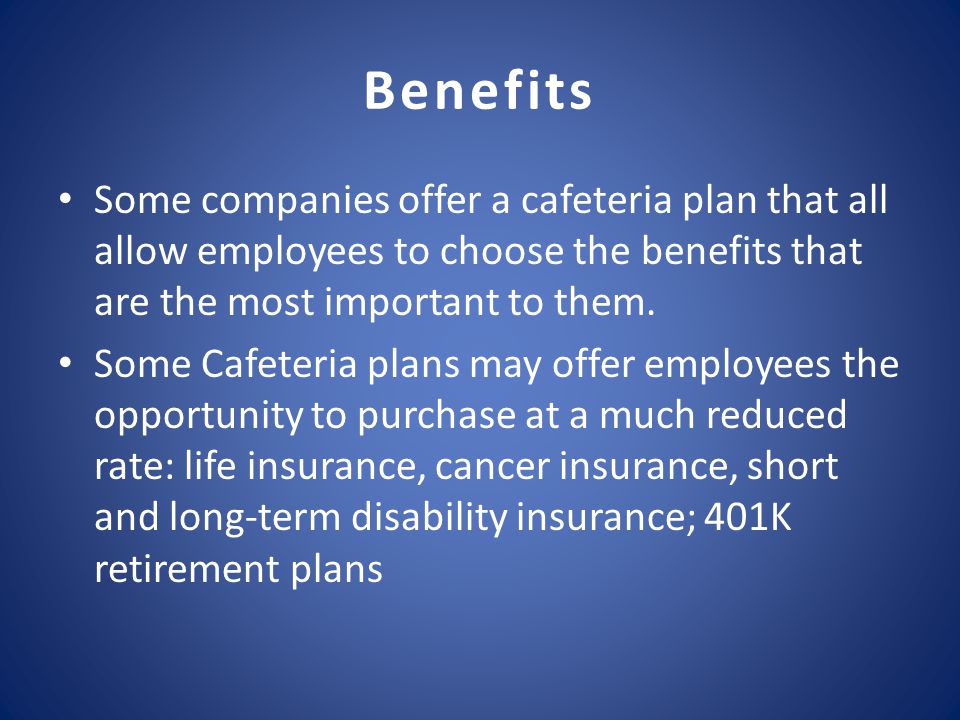 Benefits

• Some companies offer a cafeteria plan that all allow employees to choose the benefits that are the most important to them.
• Some Cafeteria plans may offer employees the opportunity to purchase at a much reduced rate: life insurance, cancer insurance, short and long-term disability insurance; 401K retirement plans